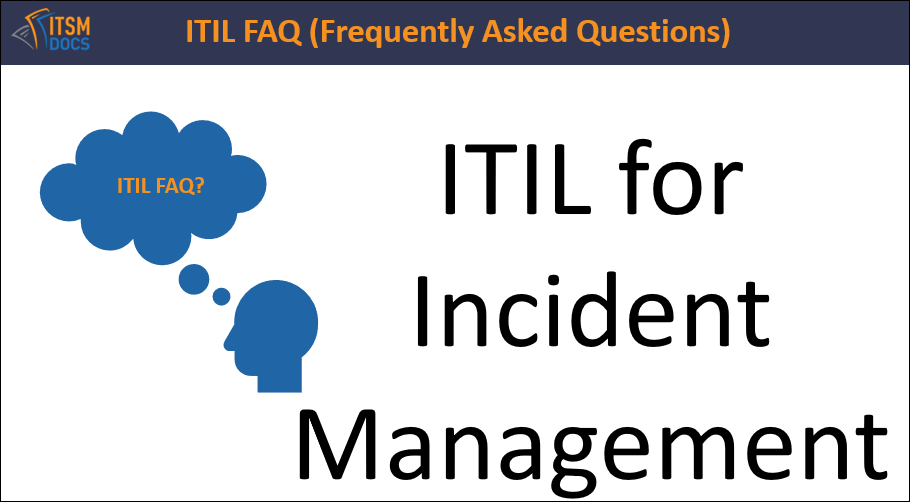 ITSM DOCS

ITIL FAQ (Frequently Asked Questions)

ITIL FAQ?

ITIL for Incident Management